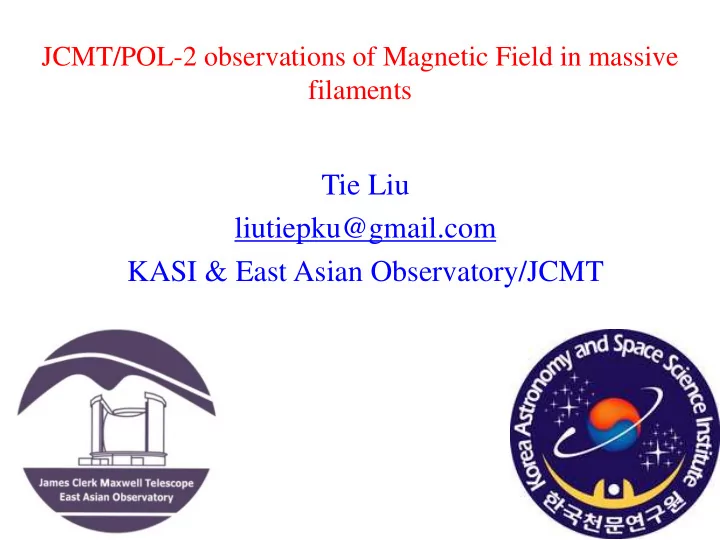 JCMT/POL-2 observations of Magnetic Field in massive filaments

Tie Liu
liutiepku@gmail.com
KASI & East Asian Observatory/JCMT

James Clerk Maxwell Telescope
East Asian Observatory

Korea Astronomy and Space Science Institute
한국천문연구원